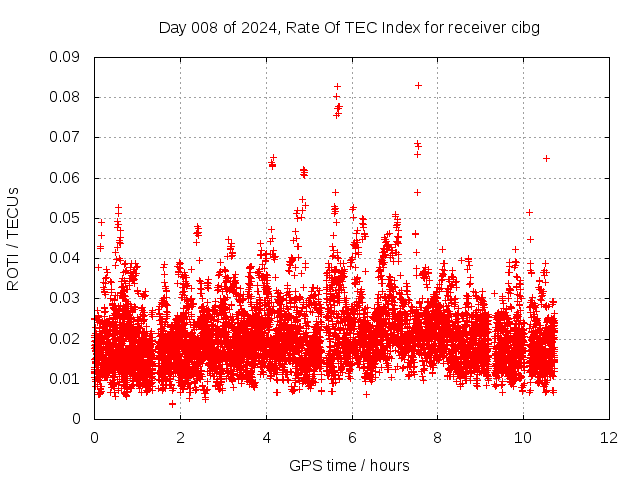 Day 008 of 2024, Rate Of TEC Index for receiver cibg

ROTI / TECUs

0.09
0.08
0.07
0.06
0.05
0.04
0.03
0.02
0.01
0

0
2
4
6
8
10
12

GPS time / hours